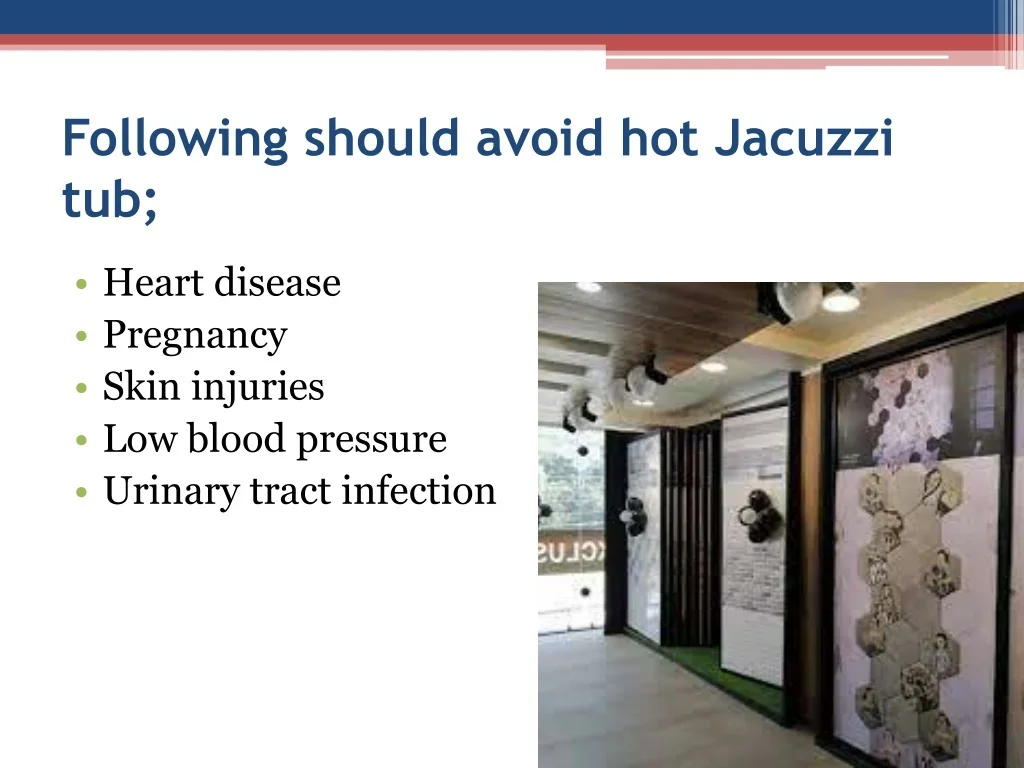 Following should avoid hot Jacuzzi tub;

• Heart disease
• Pregnancy
• Skin injuries
• Low blood pressure
• Urinary tract infection